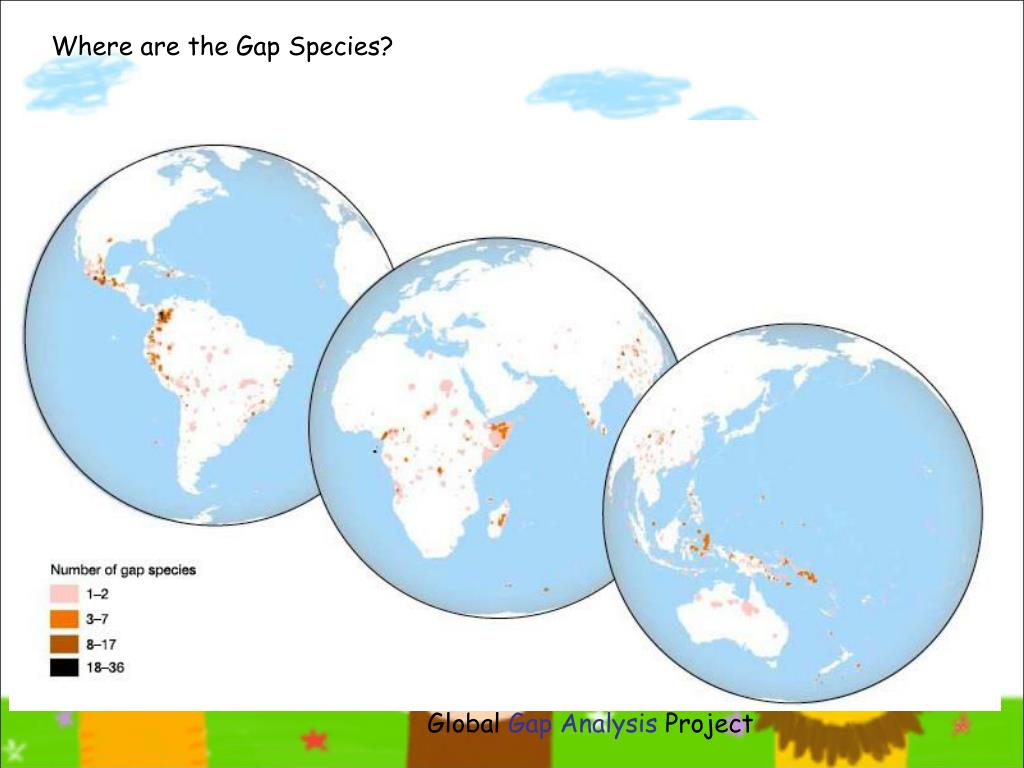 Where are the Gap Species?

Number of gap species
1–2
3–7
8–17
18–36

Global Gap Analysis Project